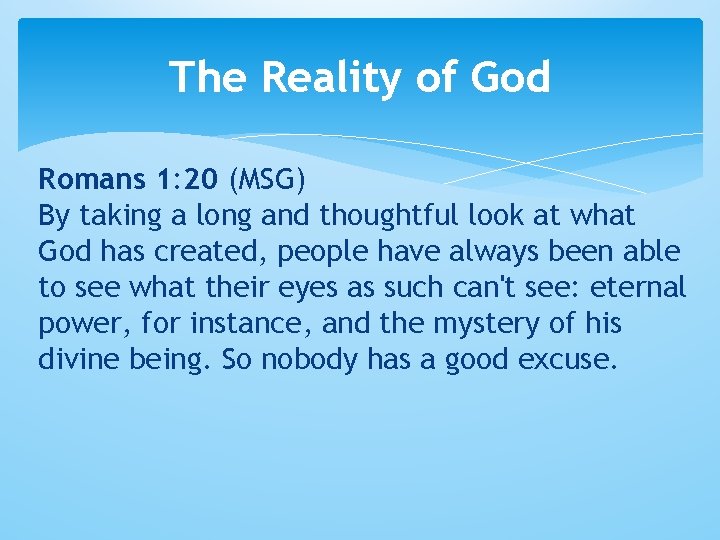 The Reality of God

Romans 1:20 (MSG)
By taking a long and thoughtful look at what God has created, people have always been able to see what their eyes as such can't see: eternal power, for instance, and the mystery of his divine being. So nobody has a good excuse.